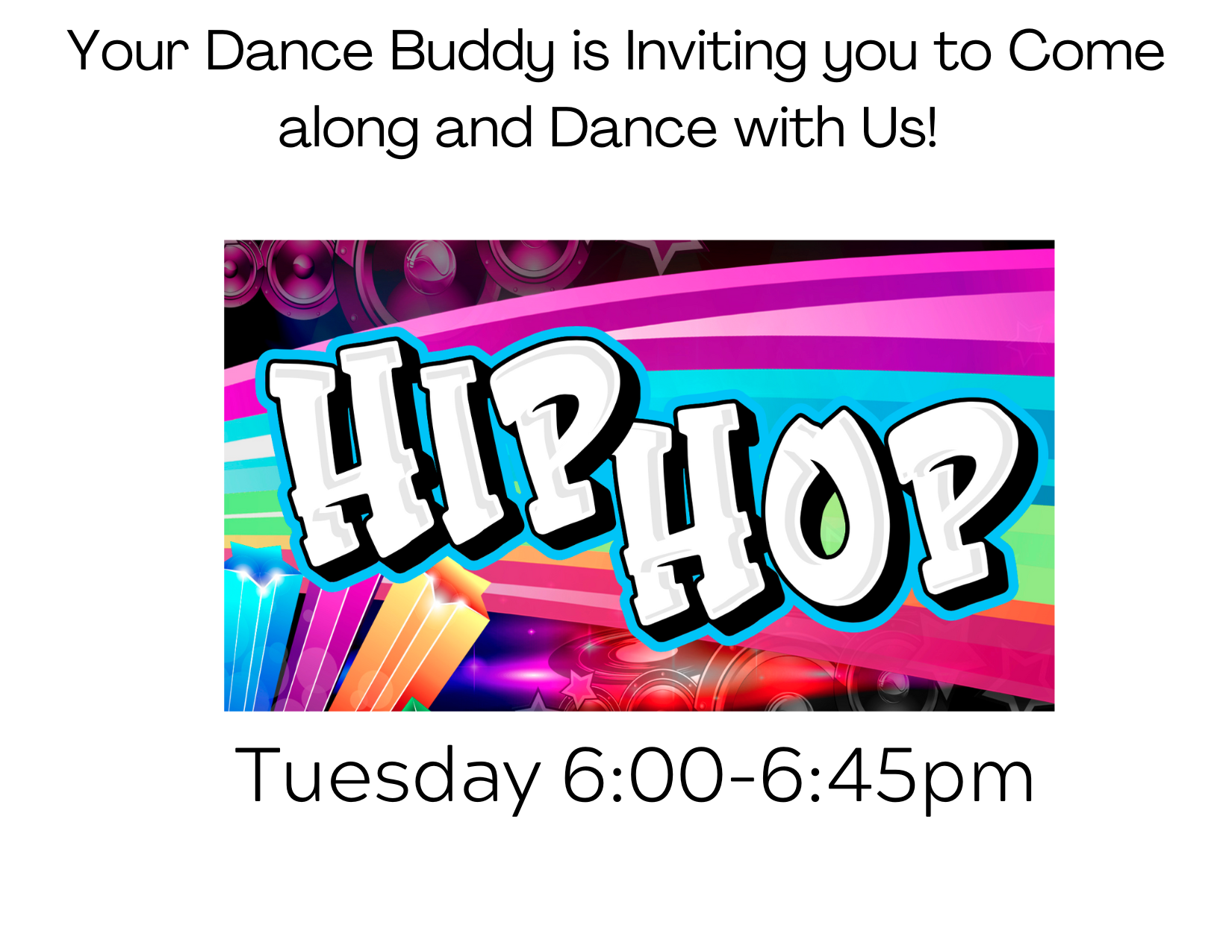 Your Dance Buddy is Inviting you to Come along and Dance with Us!

HIP HOP

Tuesday 6:00-6:45pm